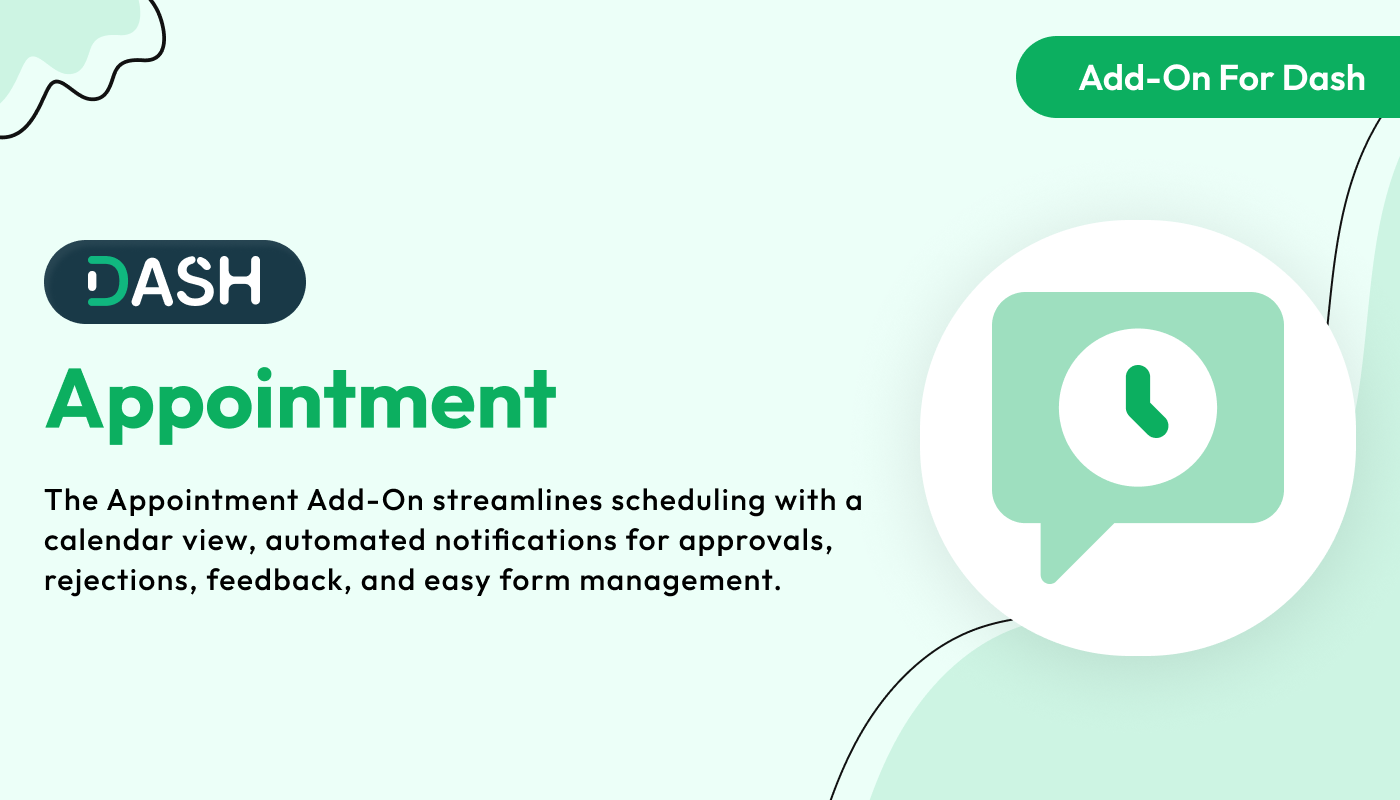 Add-On For Dash

DASH

Appointment

The Appointment Add-On streamlines scheduling with a calendar view, automated notifications for approvals, rejections, feedback, and easy form management.